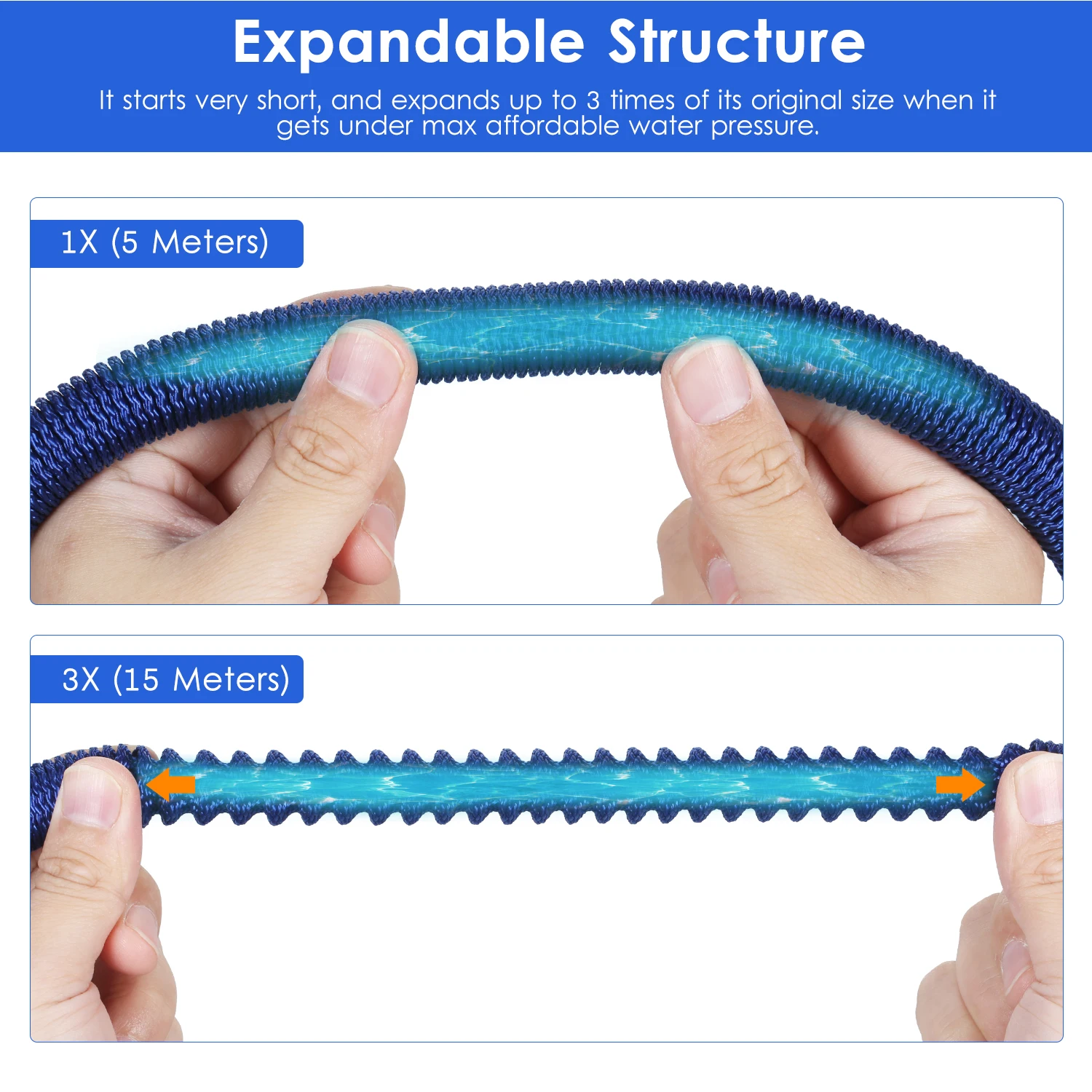 Expandable Structure

It starts very short, and expands up to 3 times of its original size when it gets under max affordable water pressure.

1X (5 Meters)

3X (15 Meters)